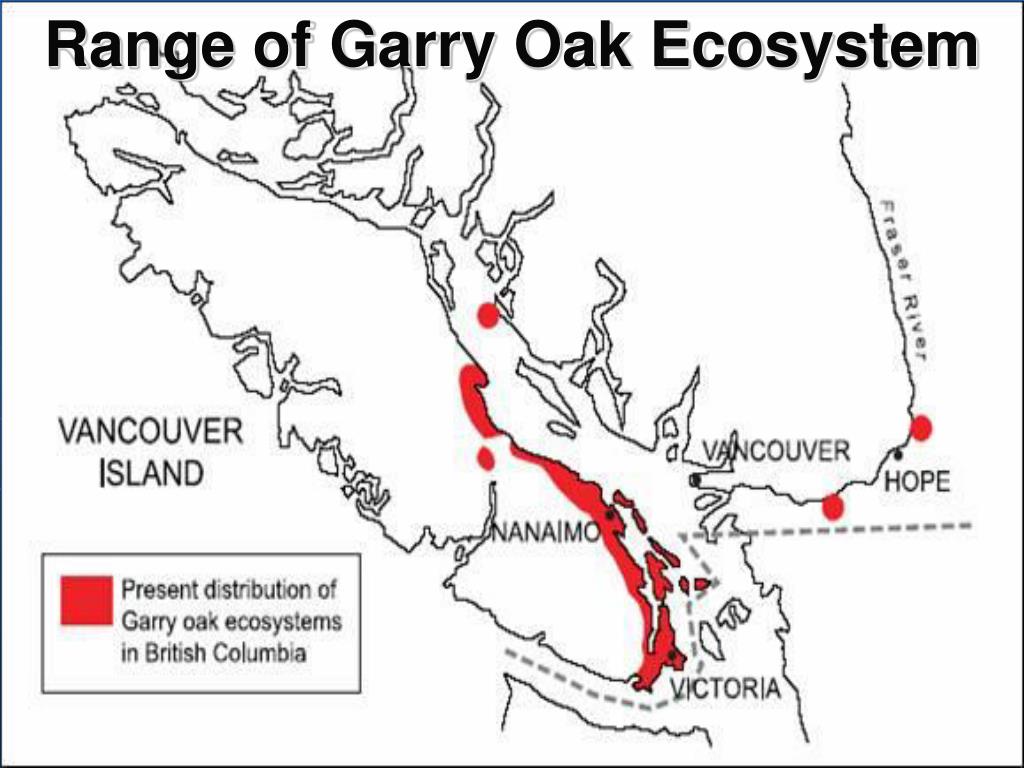 Range of Garry Oak Ecosystem

Fraser River

VANCOUVER ISLAND

VANCOUVER

HOPE

NANAIMO

VICTORIA

Present distribution of Garry oak ecosystems in British Columbia